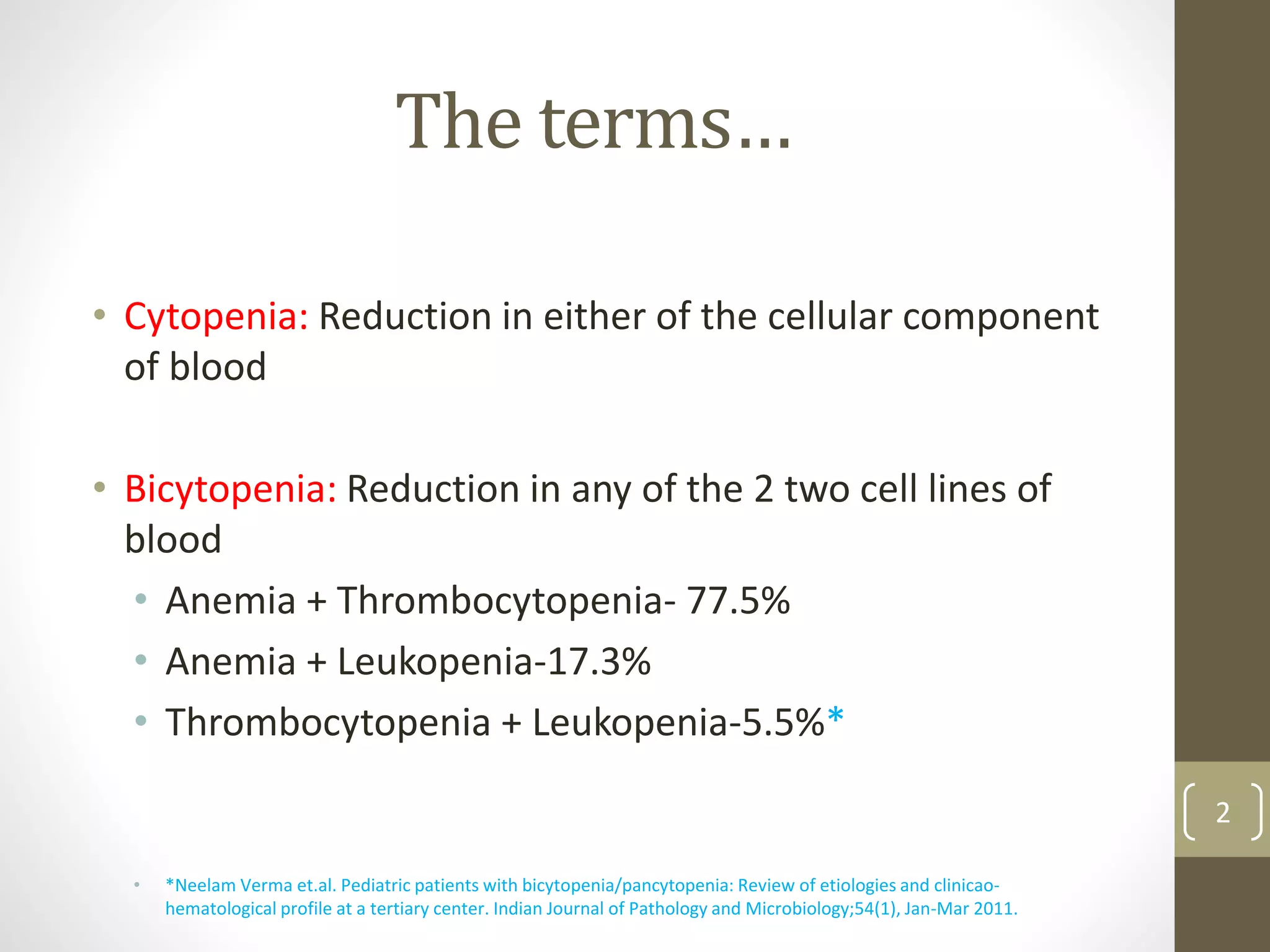 The terms…

• Cytopenia: Reduction in either of the cellular component of blood

• Bicytopenia: Reduction in any of the 2 two cell lines of blood
  • Anemia + Thrombocytopenia- 77.5%
  • Anemia + Leukopenia-17.3%
  • Thrombocytopenia + Leukopenia-5.5%*

2

• *Neelam Verma et.al. Pediatric patients with bicytopenia/pancytopenia: Review of etiologies and clinicao-hematological profile at a tertiary center. Indian Journal of Pathology and Microbiology;54(1), Jan-Mar 2011.